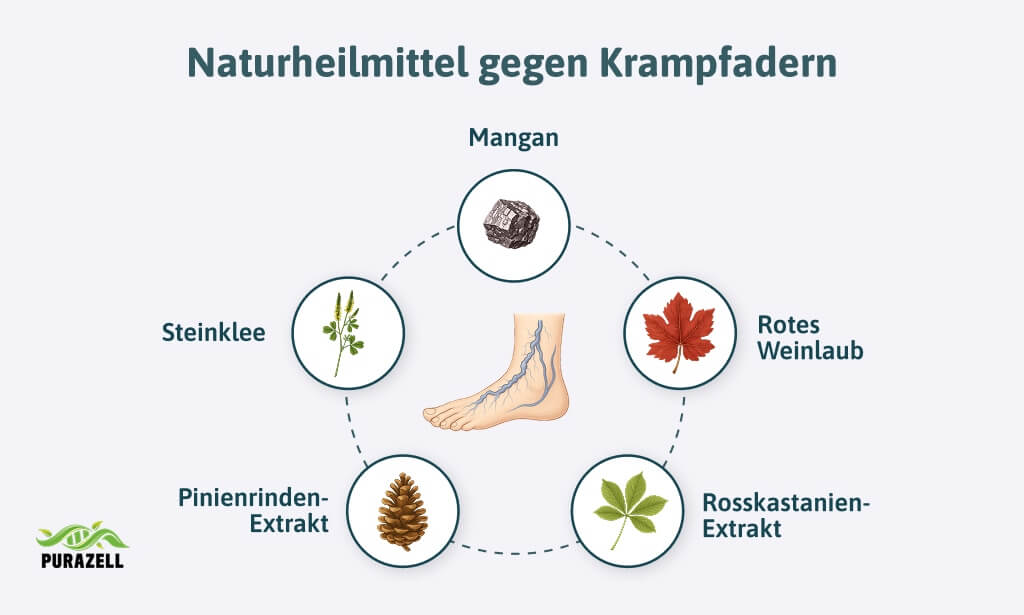 Naturheilmittel gegen Krampfadern

Mangan

Steinklee

Rotes Weinlaub

Pinienrinden-Extrakt

Rosskastanien-Extrakt

PURAZELL